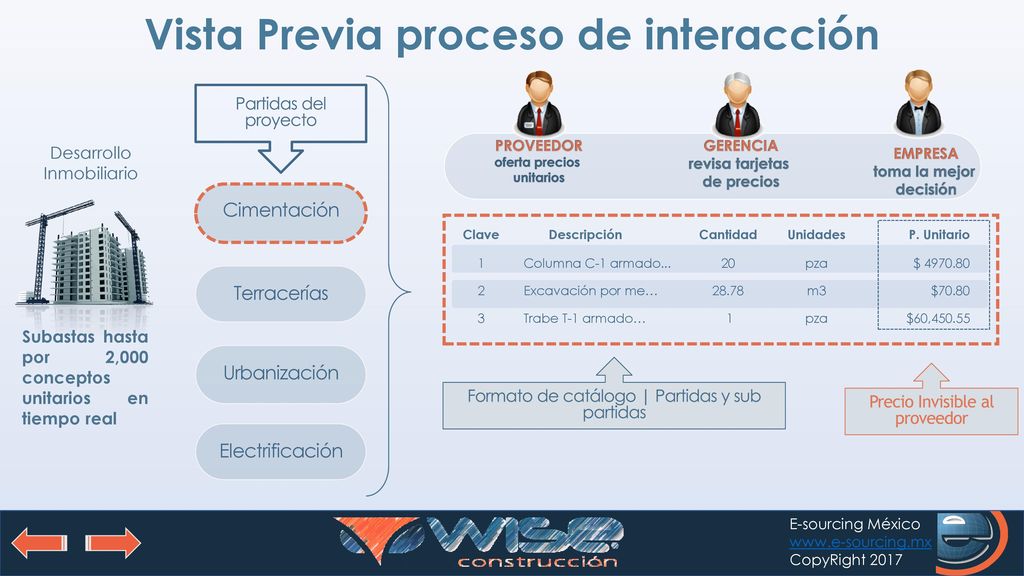 Vista Previa proceso de interacción

Desarrollo Inmobiliario

Subastas hasta por 2,000 conceptos unitarios en tiempo real

Partidas del proyecto

Cimentación

Terracerías

Urbanización

Electrificación

PROVEEDOR
oferta precios unitarios

GERENCIA
revisa tarjetas de precios

EMPRESA
toma la mejor decisión

| Clave | Descripción | Cantidad | Unidades | P. Unitario |
|---|---|---|---|---|
| 1 | Columna C-1 armado... | 20 | pza | $ 4970.80 |
| 2 | Excavación por me… | 28.78 | m3 | $70.80 |
| 3 | Trabe T-1 armado… | 1 | pza | $60,450.55 |

Formato de catálogo | Partidas y sub partidas

Precio Invisible al proveedor

WISE construcción

E-sourcing México
www.e-sourcing.mx
CopyRight 2017